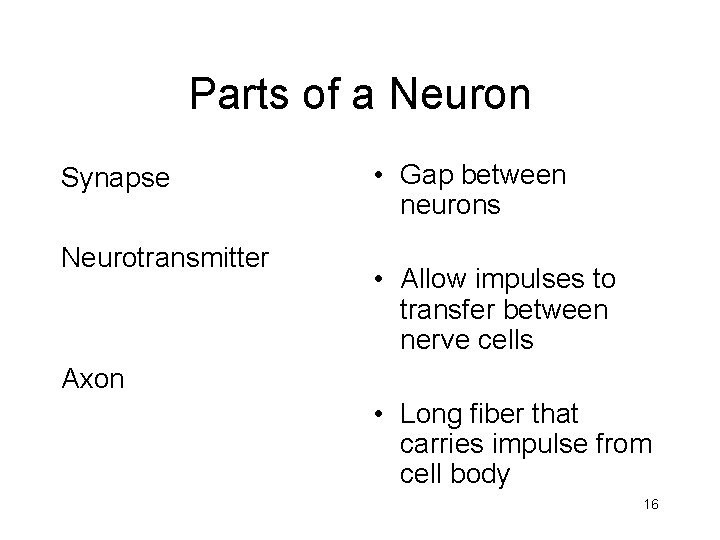 Parts of a Neuron

Synapse

Neurotransmitter

Axon

• Gap between neurons

• Allow impulses to transfer between nerve cells

• Long fiber that carries impulse from cell body

16